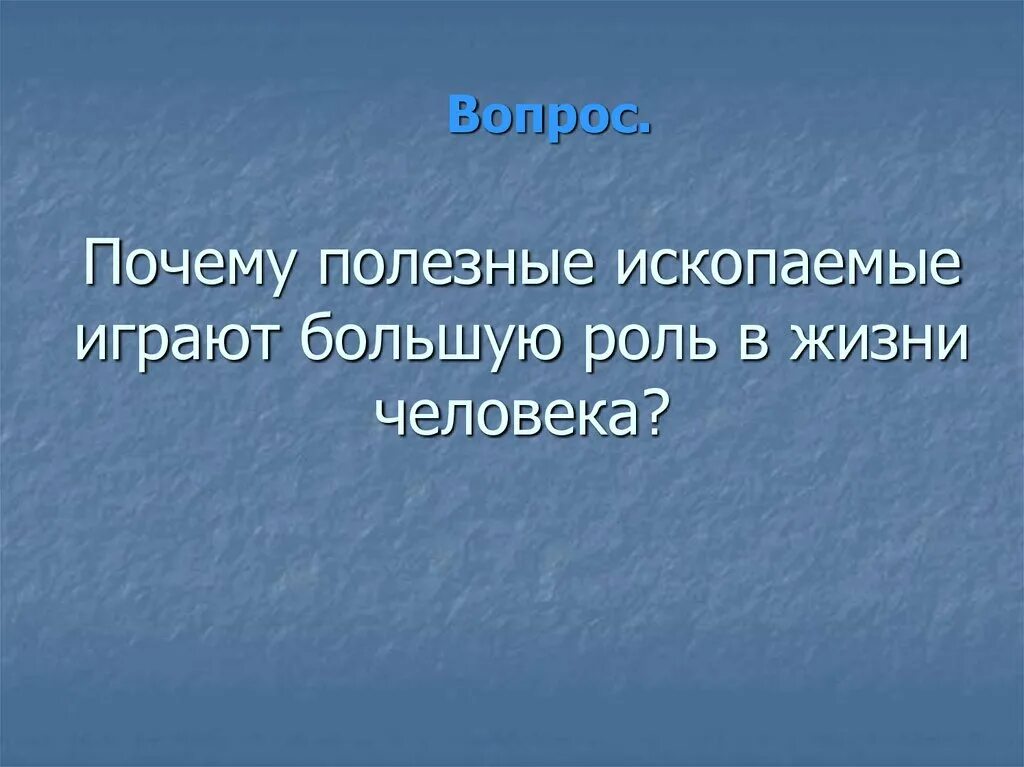 Вопрос.

Почему полезные ископаемые играют большую роль в жизни человека?